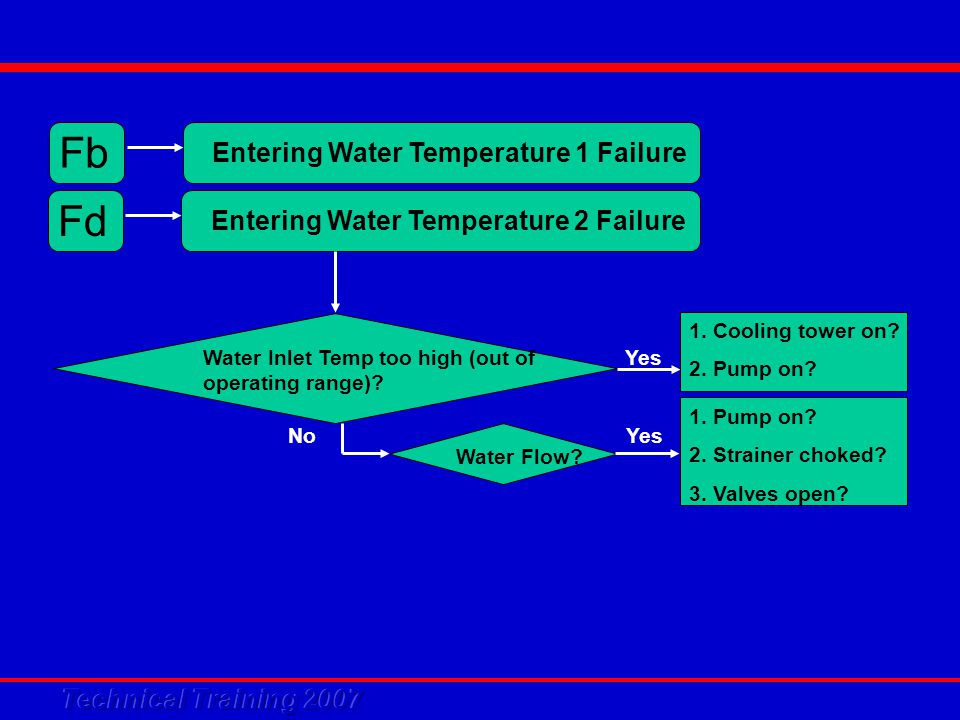 Fb

Entering Water Temperature 1 Failure

Fd

Entering Water Temperature 2 Failure

Water Inlet Temp too high (out of operating range)?

Yes

1. Cooling tower on?

2. Pump on?

No

Water Flow?

Yes

1. Pump on?

2. Strainer choked?

3. Valves open?

Technical Training 2007